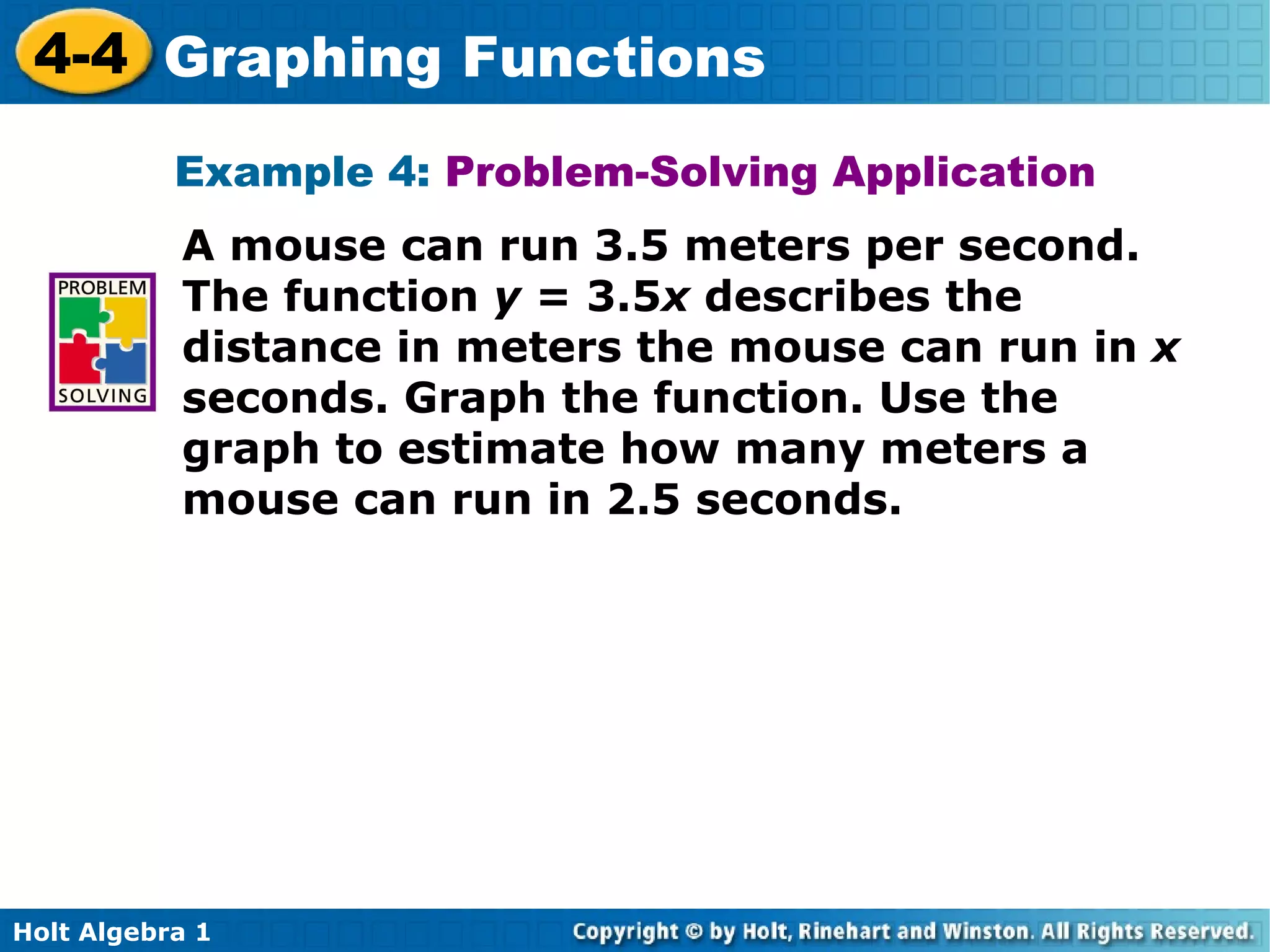 4-4 Graphing Functions

Example 4: Problem-Solving Application

PROBLEM SOLVING

A mouse can run 3.5 meters per second. The function $y = 3.5x$ describes the distance in meters the mouse can run in $x$ seconds. Graph the function. Use the graph to estimate how many meters a mouse can run in 2.5 seconds.

Holt Algebra 1

Copyright © by Holt, Rinehart and Winston. All Rights Reserved.